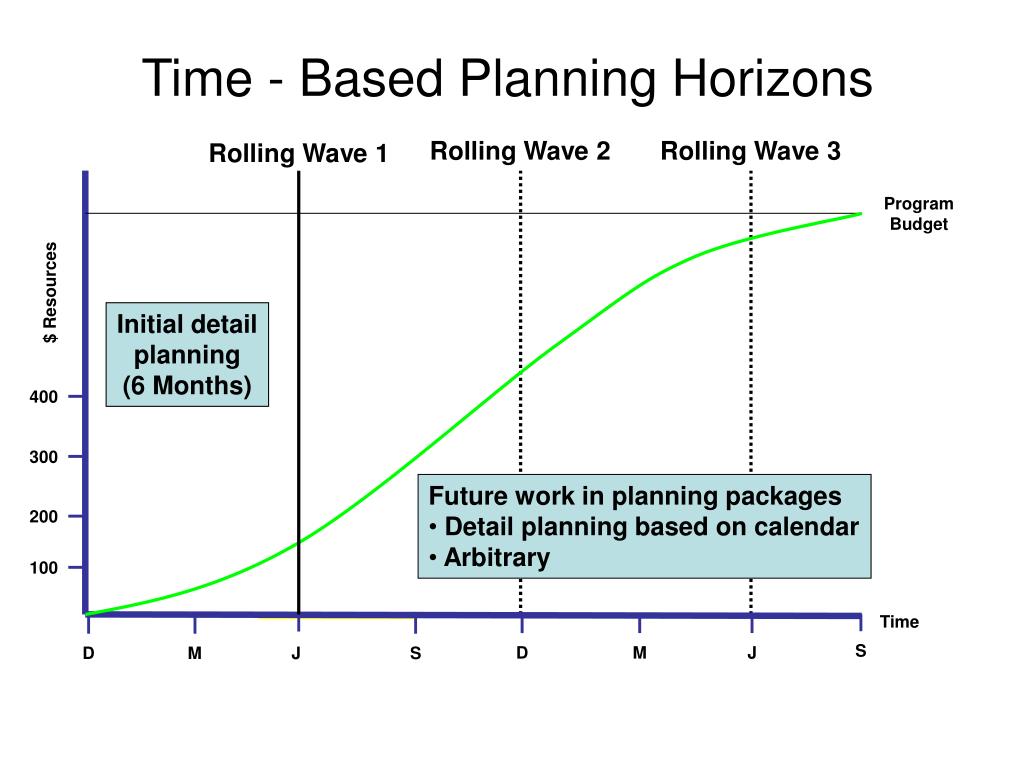 Time - Based Planning Horizons

Rolling Wave 1

Rolling Wave 2

Rolling Wave 3

Program Budget

$ Resources

Initial detail planning (6 Months)

400

300

200

100

Future work in planning packages
• Detail planning based on calendar
• Arbitrary

Time

D M J S D M J S